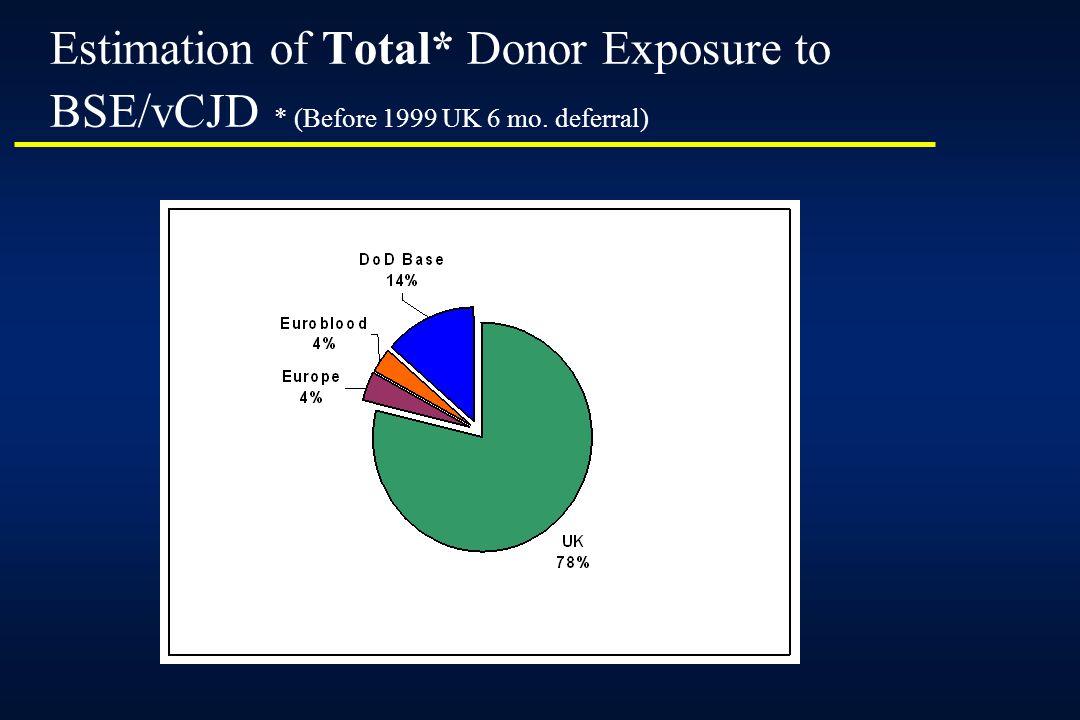 Estimation of Total* Donor Exposure to BSE/vCJD * (Before 1999 UK 6 mo. deferral)

DoD Base
14%

Euroblood
4%

Europe
4%

UK
78%